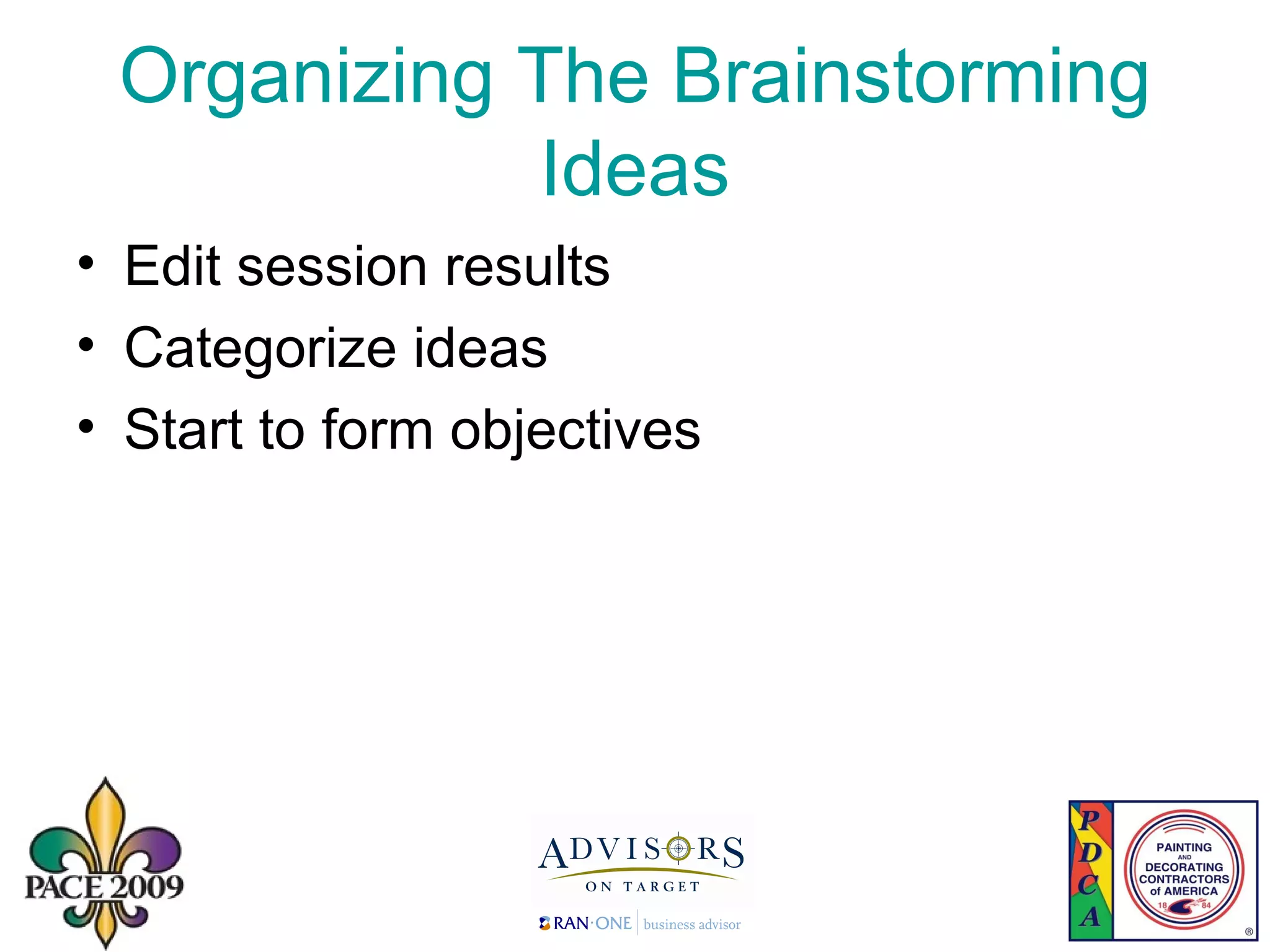 Organizing The Brainstorming Ideas

• Edit session results
• Categorize ideas
• Start to form objectives

PACE 2009

ADVISORS
ON TARGET

RAN·ONE | business advisor

P
D
C
A

PAINTING
AND
DECORATING
CONTRACTORS
of AMERICA
18 84
®